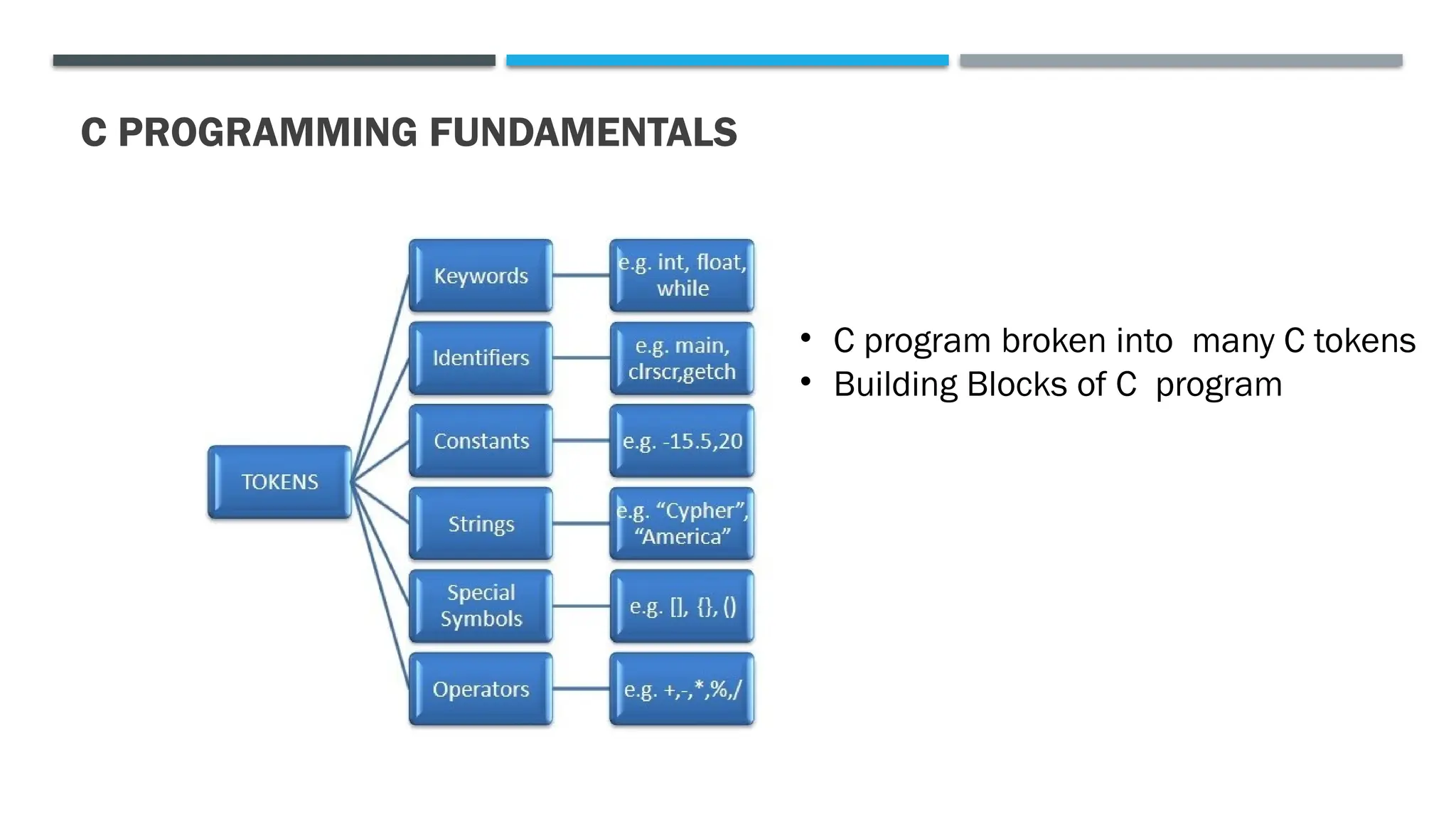 C PROGRAMMING FUNDAMENTALS

TOKENS

Keywords

e.g. int, float, while

Identifiers

e.g. main, clrscr,getch

Constants

e.g. -15.5,20

Strings

e.g. “Cypher”, “America”

Special Symbols

e.g. [], {}, ()

Operators

e.g. +,-,*,%,/

• C program broken into many C tokens
• Building Blocks of C program